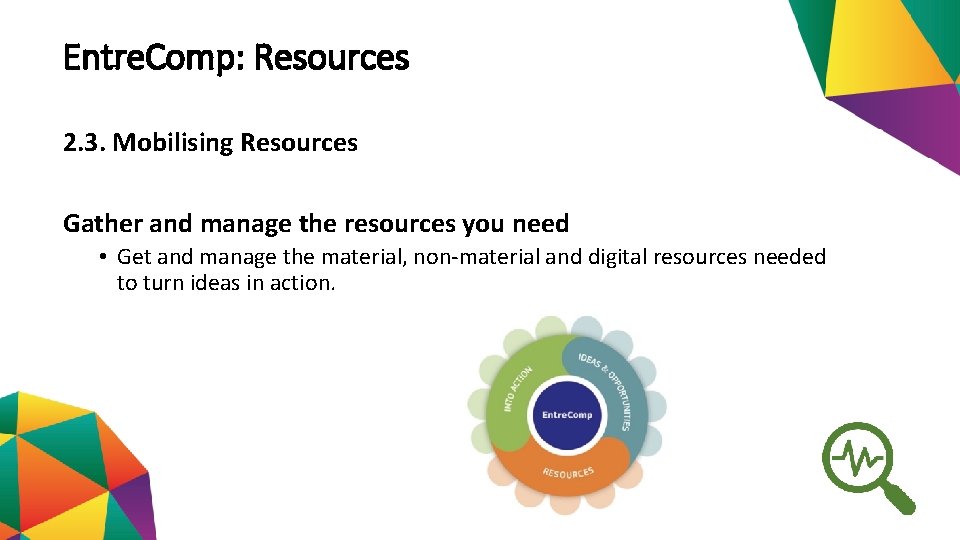 EntreComp: Resources

2.3. Mobilising Resources

Gather and manage the resources you need

• Get and manage the material, non-material and digital resources needed to turn ideas in action.

INTO ACTION
IDEAS & OPPORTUNITIES
EntreComp
RESOURCES